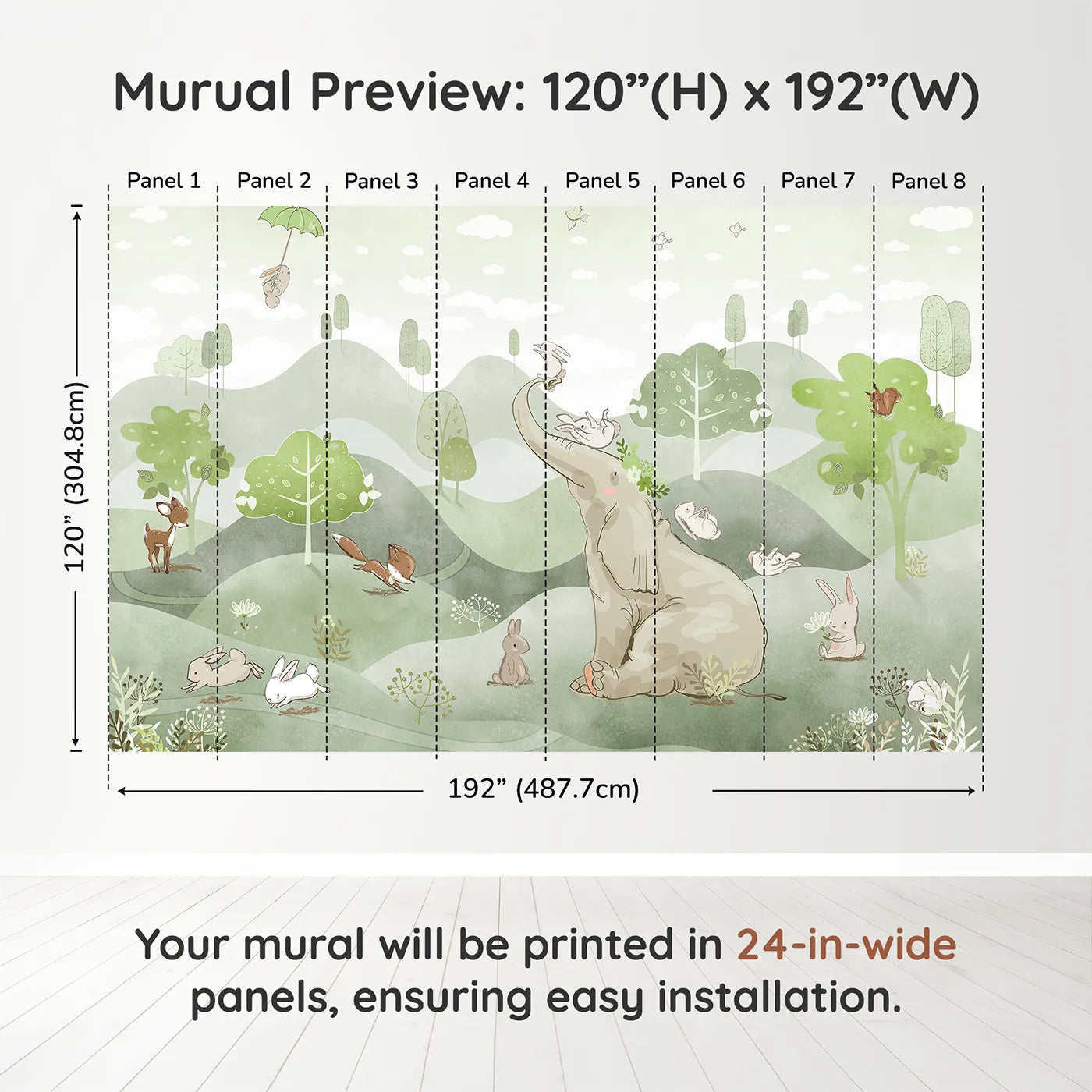 Murual Preview: 120”(H) x 192”(W)

Panel 1 Panel 2 Panel 3 Panel 4 Panel 5 Panel 6 Panel 7 Panel 8

120” (304.8cm)

192” (487.7cm)

Your mural will be printed in 24-in-wide panels, ensuring easy installation.